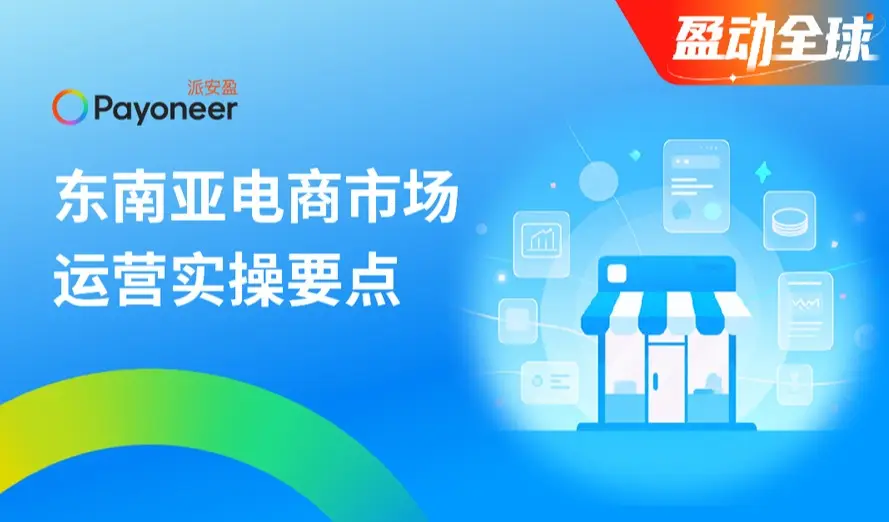 盈动全球

派安盈
Payoneer

东南亚电商市场
运营实操要点